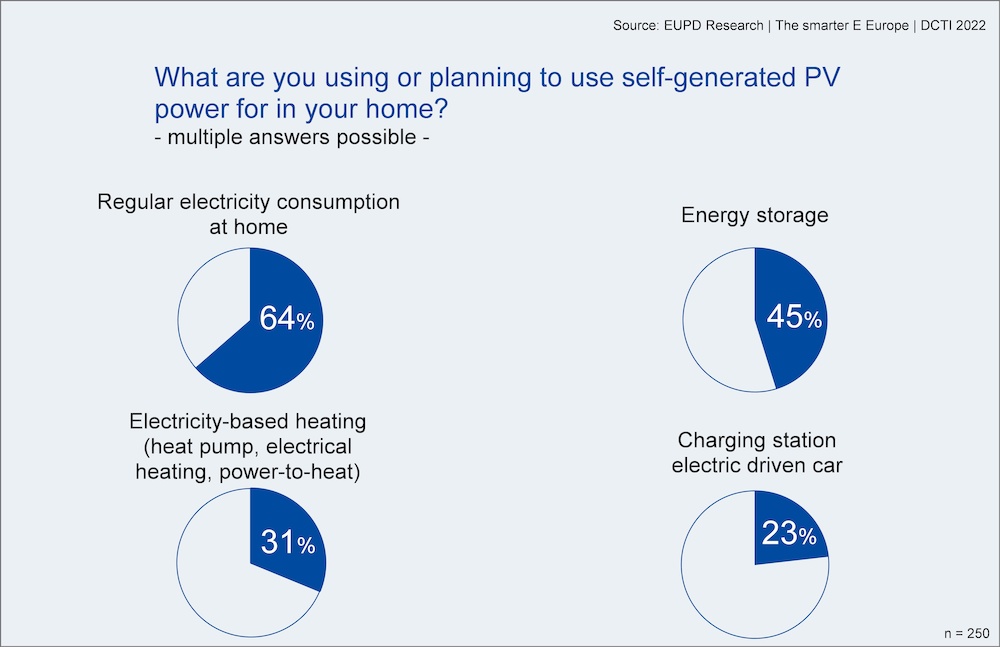 Source: EUPD Research | The smarter E Europe | DCTI 2022

What are you using or planning to use self-generated PV power for in your home?
- multiple answers possible -

Regular electricity consumption at home

64%

Energy storage

45%

Electricity-based heating (heat pump, electrical heating, power-to-heat)

31%

Charging station electric driven car

23%

n = 250